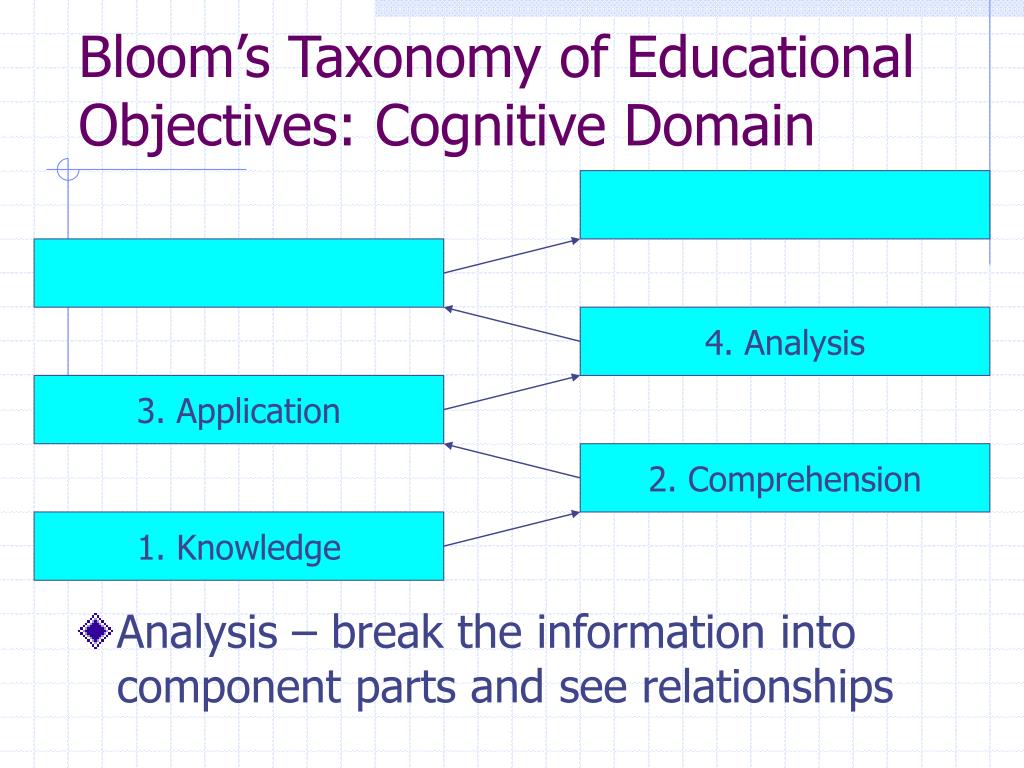 Bloom’s Taxonomy of Educational Objectives: Cognitive Domain

4. Analysis

3. Application

2. Comprehension

1. Knowledge

Analysis – break the information into component parts and see relationships